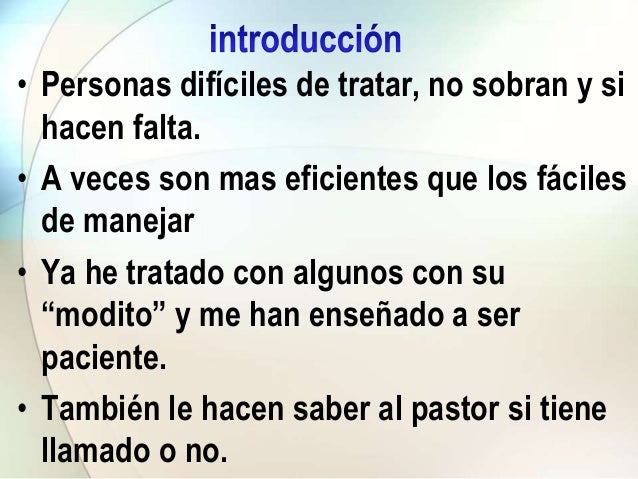 introducción

• Personas difíciles de tratar, no sobran y si hacen falta.

• A veces son mas eficientes que los fáciles de manejar

• Ya he tratado con algunos con su “modito” y me han enseñado a ser paciente.

• También le hacen saber al pastor si tiene llamado o no.